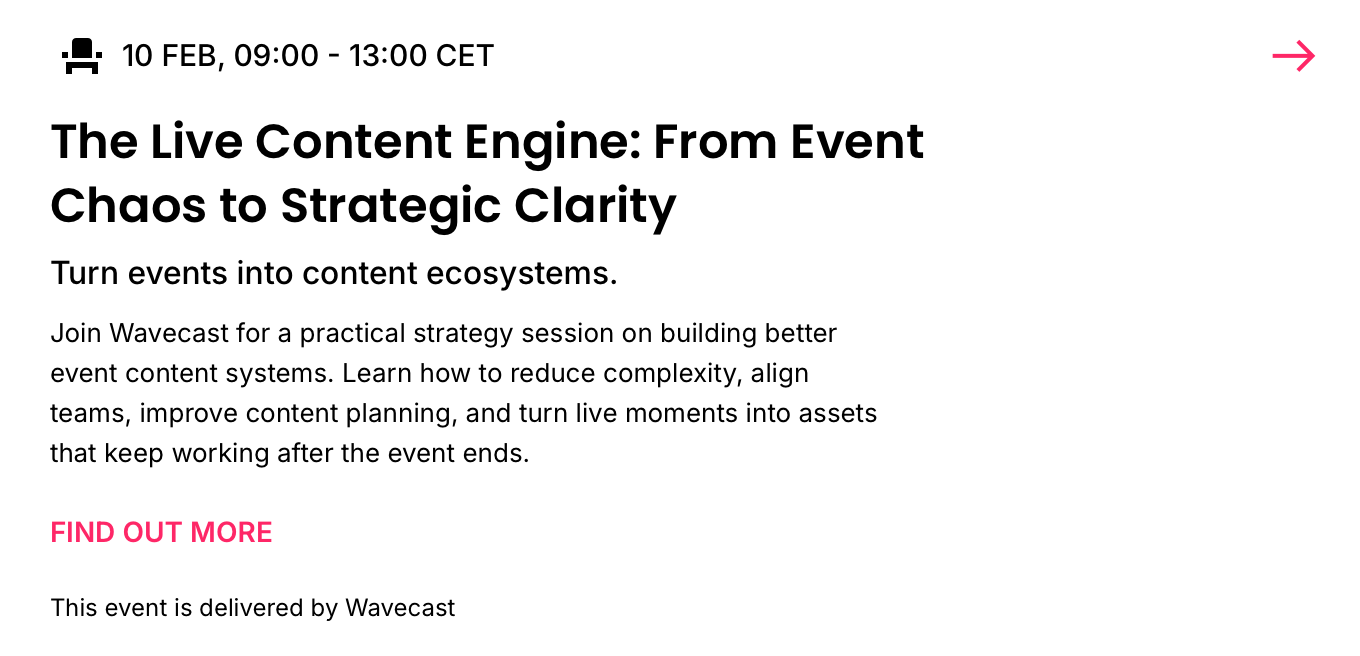 10 FEB, 09:00 - 13:00 CET

The Live Content Engine: From Event Chaos to Strategic Clarity

Turn events into content ecosystems.

Join Wavecast for a practical strategy session on building better event content systems. Learn how to reduce complexity, align teams, improve content planning, and turn live moments into assets that keep working after the event ends.

FIND OUT MORE

This event is delivered by Wavecast